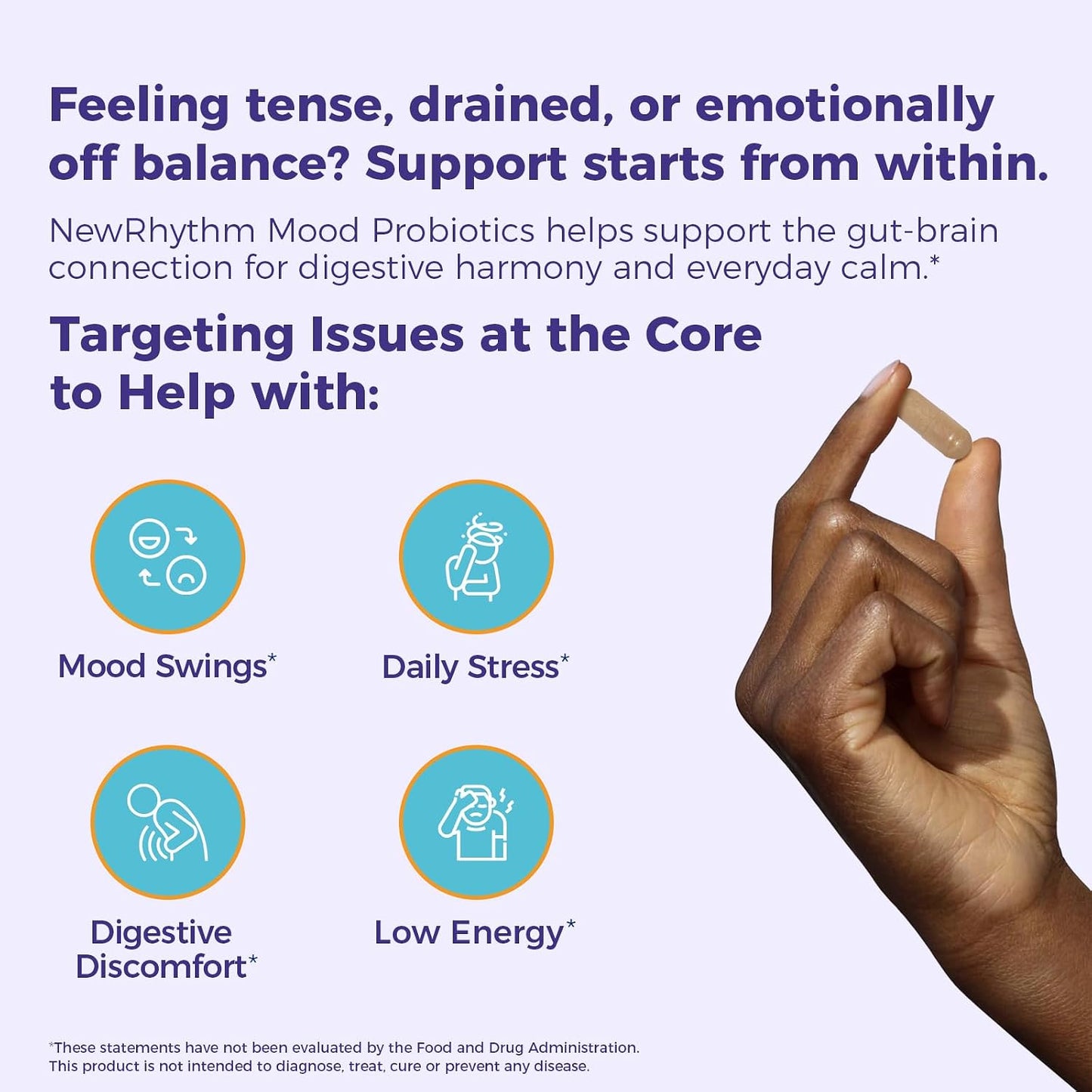 Feeling tense, drained, or emotionally off balance? Support starts from within.

NewRhythm Mood Probiotics helps support the gut-brain connection for digestive harmony and everyday calm.*

Targeting Issues at the Core to Help with:

Mood Swings*

Daily Stress*

Digestive Discomfort*

Low Energy*

*These statements have not been evaluated by the Food and Drug Administration. This product is not intended to diagnose, treat, cure or prevent any disease.